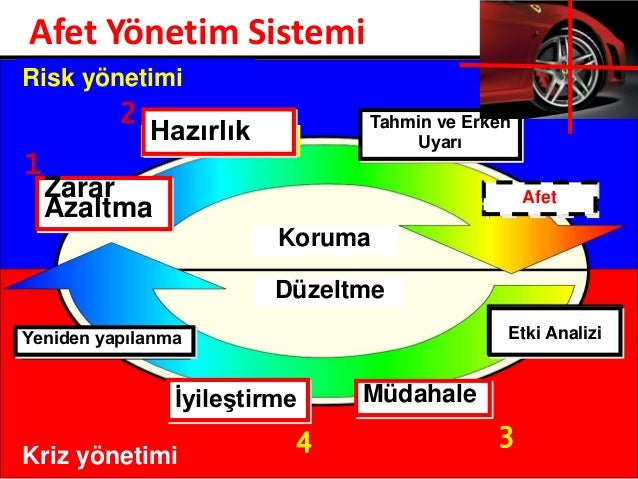 Afet Yönetim Sistemi

Risk yönetimi

2
Hazırlık

Tahmin ve Erken Uyarı

1
Zarar Azaltma

Afet

Koruma

Düzeltme

Yeniden yapılanma

Etki Analizi

İyileştirme

Müdahale

4

3

Kriz yönetimi